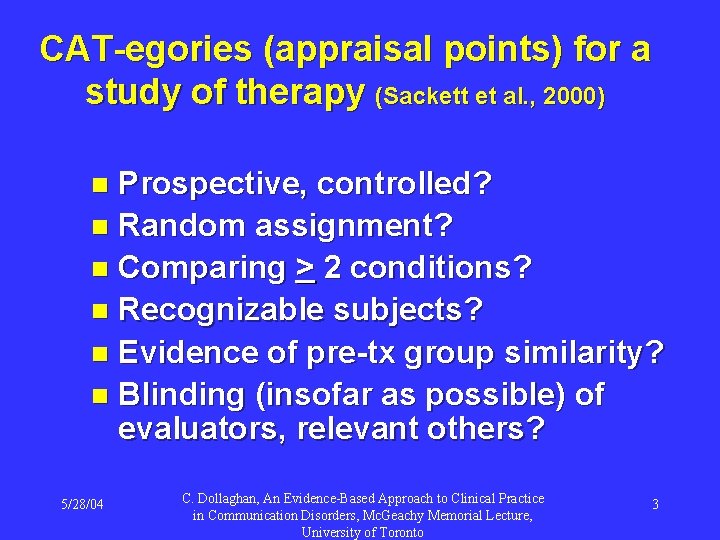 CAT-egories (appraisal points) for a study of therapy (Sackett et al., 2000)

- Prospective, controlled?
- Random assignment?
- Comparing $\geq$ 2 conditions?
- Recognizable subjects?
- Evidence of pre-tx group similarity?
- Blinding (insofar as possible) of evaluators, relevant others?

5/28/04

C. Dollaghan, An Evidence-Based Approach to Clinical Practice in Communication Disorders, McGeachy Memorial Lecture, University of Toronto

3